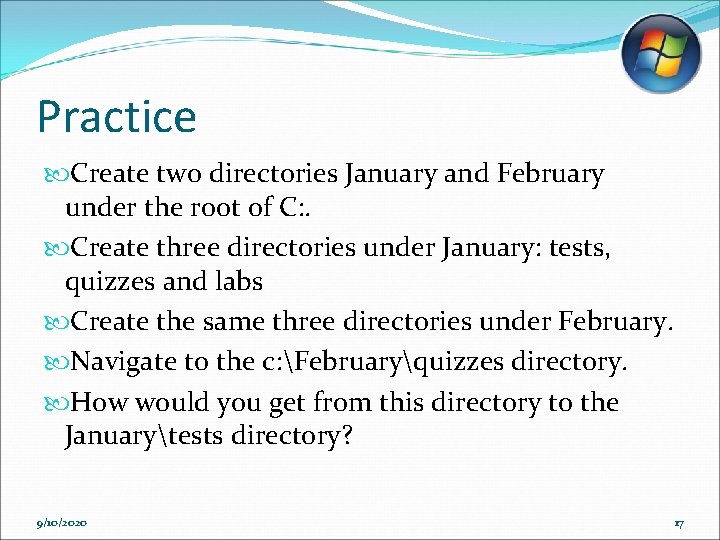 Practice

Create two directories January and February under the root of C:.

Create three directories under January: tests, quizzes and labs

Create the same three directories under February.

Navigate to the c:\February\quizzes directory.

How would you get from this directory to the January\tests directory?

9/10/2020

17